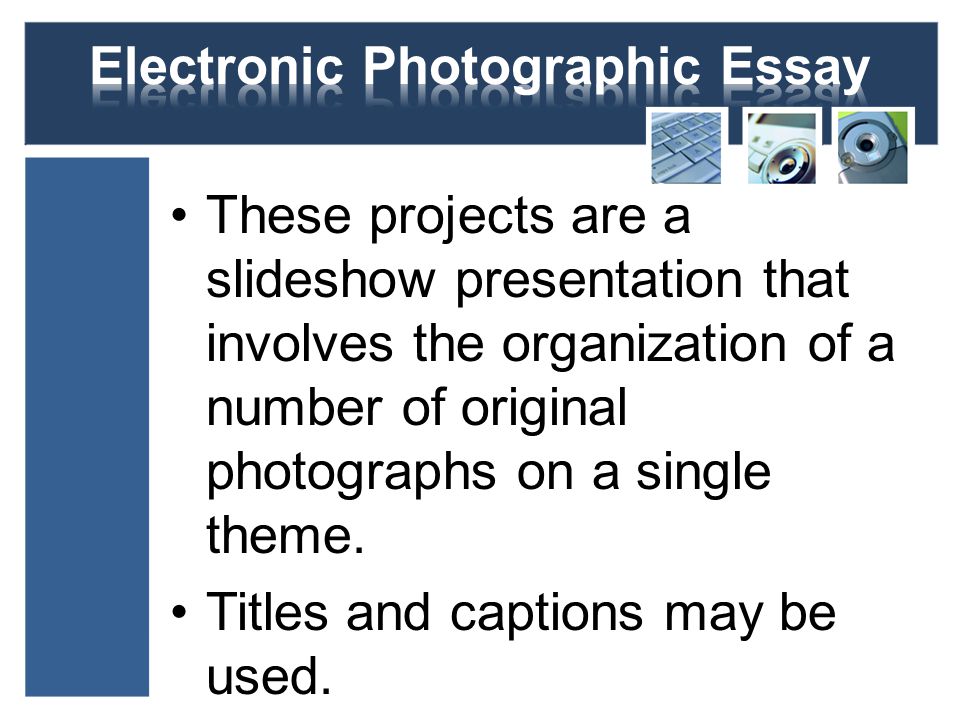 Electronic Photographic Essay

• These projects are a slideshow presentation that involves the organization of a number of original photographs on a single theme.

• Titles and captions may be used.